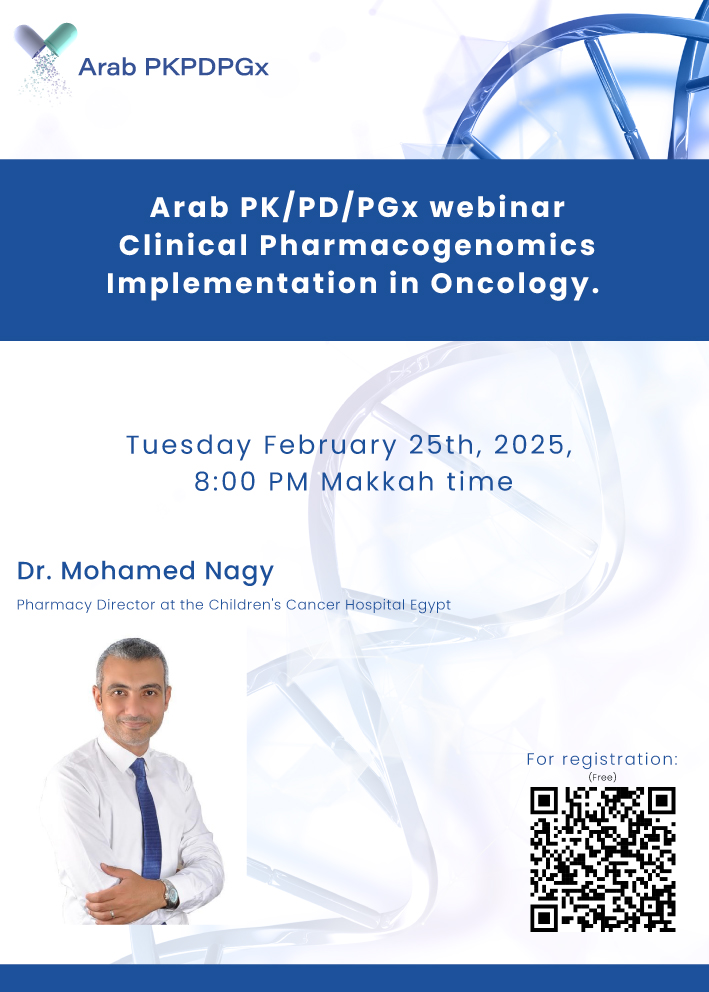 Arab PKPDPGx

Arab PK/PD/PGx webinar
Clinical Pharmacogenomics Implementation in Oncology.

Tuesday February 25th, 2025,
8:00 PM Makkah time

Dr. Mohamed Nagy
Pharmacy Director at the Children's Cancer Hospital Egypt

For registration:
(Free)